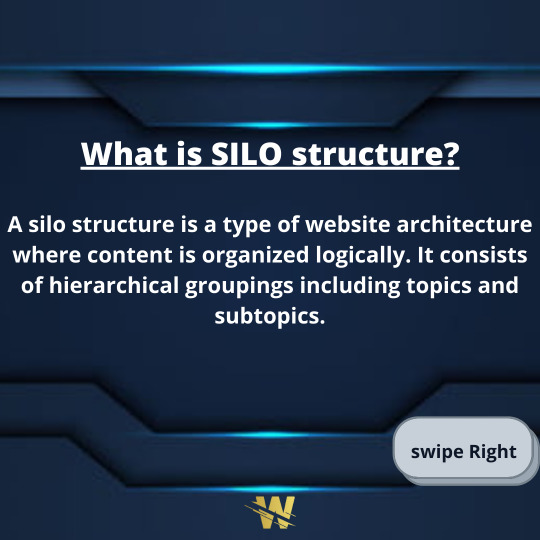 What is SILO structure?

A silo structure is a type of website architecture where content is organized logically. It consists of hierarchical groupings including topics and subtopics.

swipe Right

W